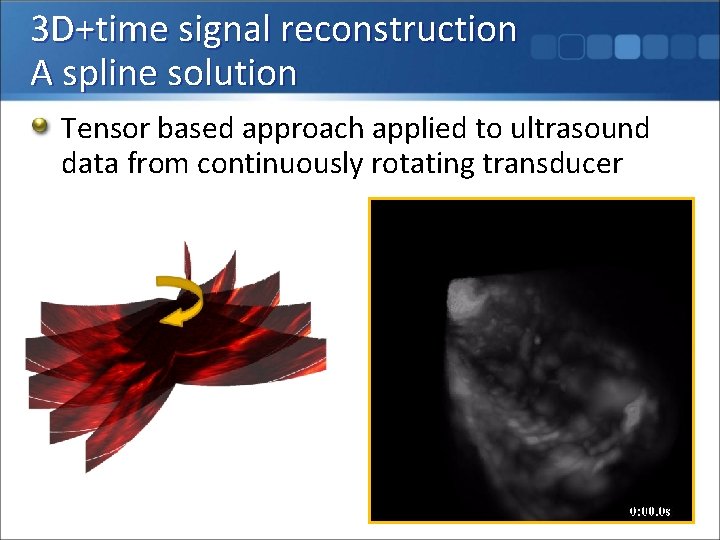 3D+time signal reconstruction
A spline solution

Tensor based approach applied to ultrasound data from continuously rotating transducer

0:00.0s